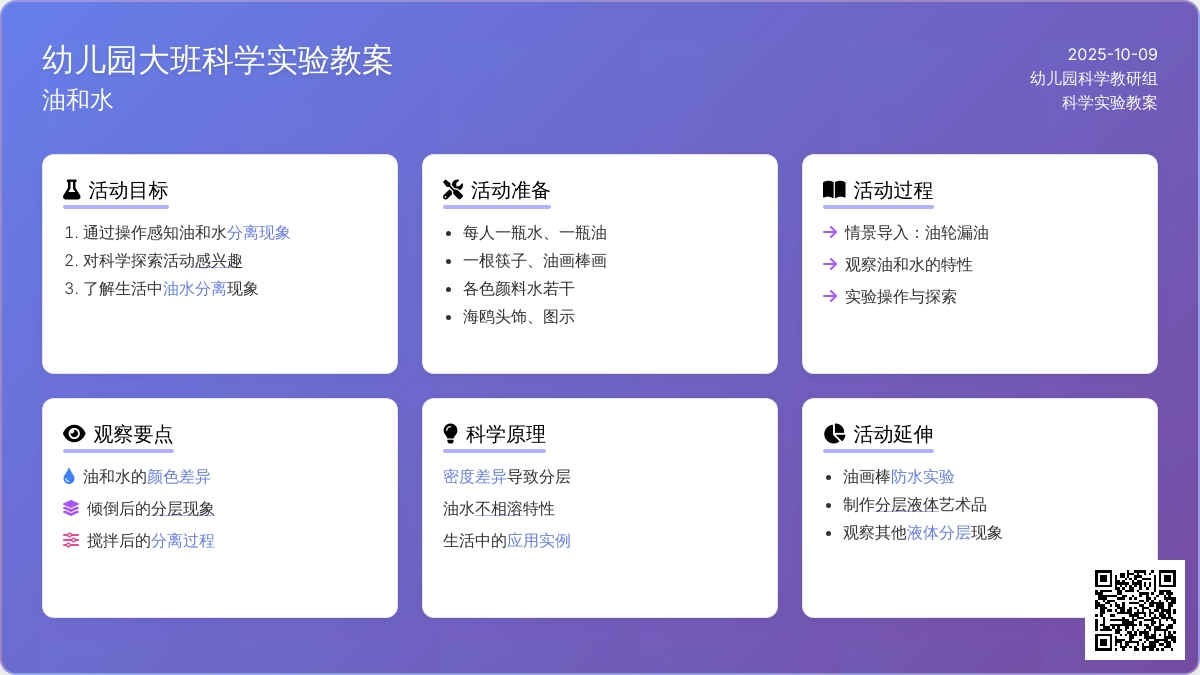 幼儿园大班科学实验教案
油和水

2025-10-09
幼儿园科学教研组
科学实验教案

活动目标
1. 通过操作感知油和水分离现象
2. 对科学探索活动感兴趣
3. 了解生活中油水分离现象

活动准备
• 每人一瓶水、一瓶油
• 一根筷子、油画棒画
• 各色颜料水若干
• 海鸥头饰、图示

活动过程
→ 情景导入：油轮漏油
→ 观察油和水的特性
→ 实验操作与探索

观察要点
油和水的颜色差异
倾倒后的分层现象
搅拌后的分离过程

科学原理
密度差异导致分层
油水不相溶特性
生活中的应用实例

活动延伸
• 油画棒防水实验
• 制作分层液体艺术品
• 观察其他液体分层现象